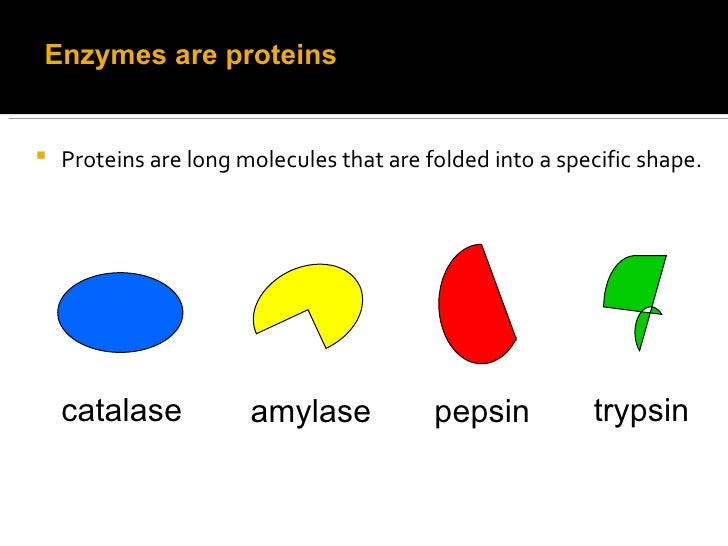 Enzymes are proteins

▪ Proteins are long molecules that are folded into a specific shape.

catalase

amylase

pepsin

trypsin